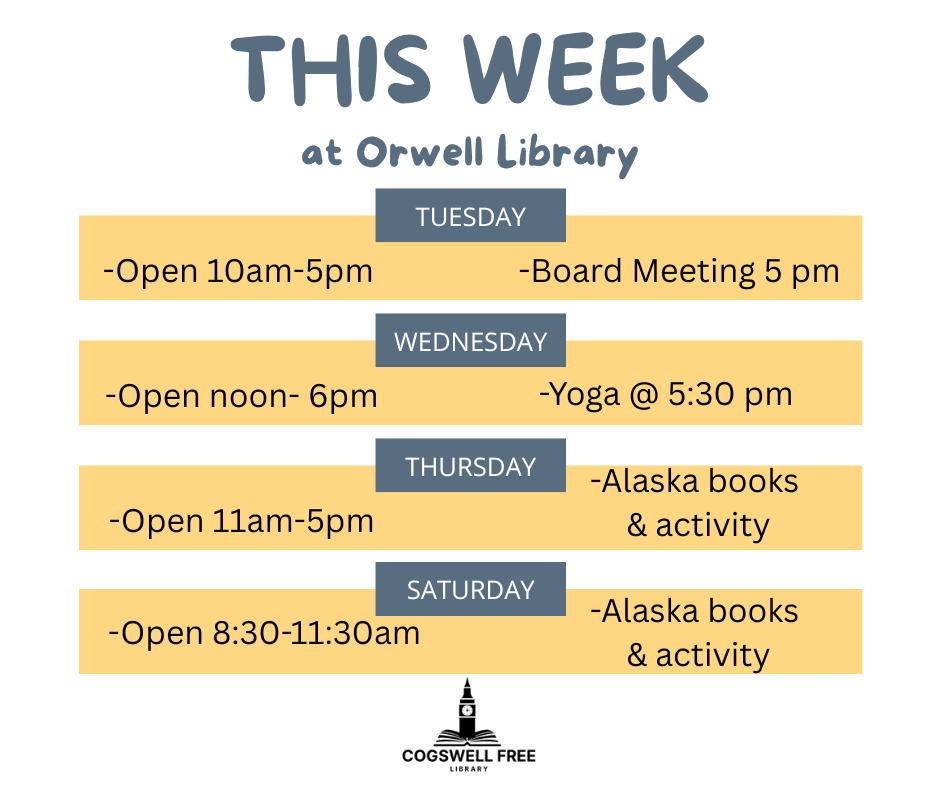 THIS WEEK

at Orwell Library

TUESDAY

-Open 10am-5pm

-Board Meeting 5 pm

WEDNESDAY

-Open noon- 6pm

-Yoga @ 5:30 pm

THURSDAY

-Open 11am-5pm

-Alaska books & activity

SATURDAY

-Open 8:30-11:30am

-Alaska books & activity

COGSWELL FREE LIBRARY